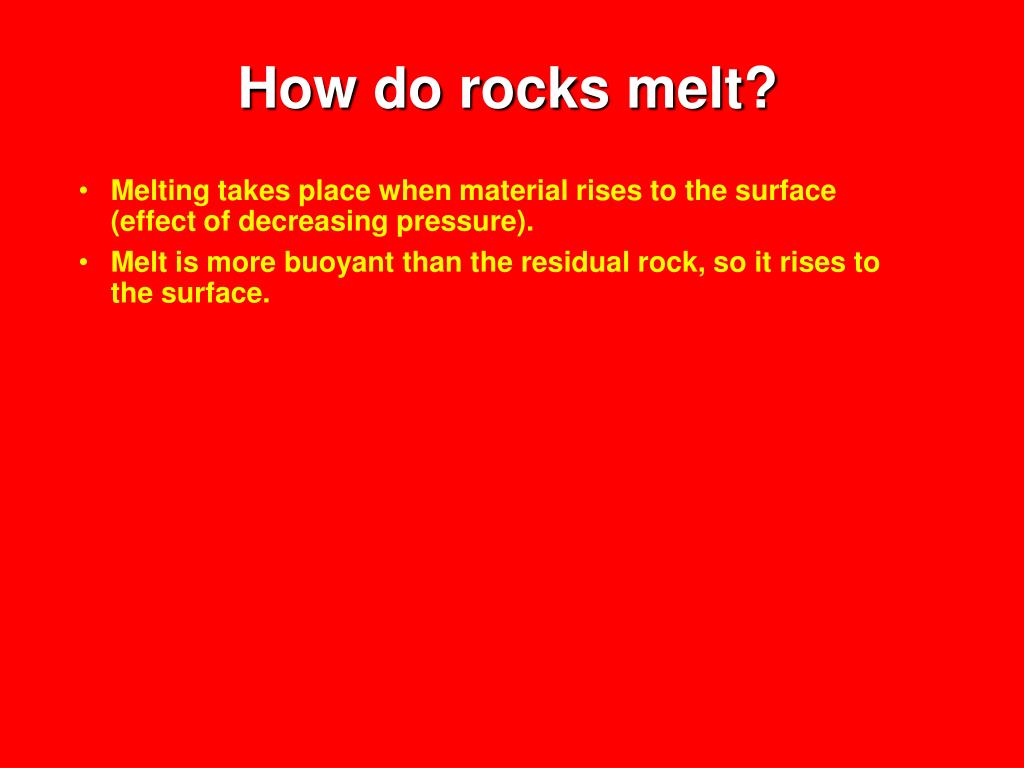 How do rocks melt?

• Melting takes place when material rises to the surface (effect of decreasing pressure).
• Melt is more buoyant than the residual rock, so it rises to the surface.